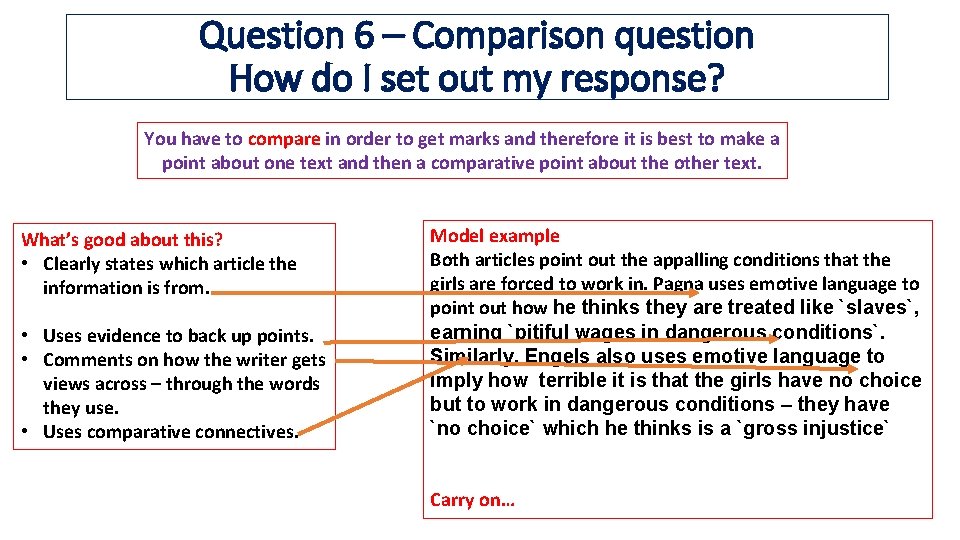 Question 6 – Comparison question
How do I set out my response?

You have to compare in order to get marks and therefore it is best to make a point about one text and then a comparative point about the other text.

What's good about this?
• Clearly states which article the information is from.
• Uses evidence to back up points.
• Comments on how the writer gets views across – through the words they use.
• Uses comparative connectives.

Model example
Both articles point out the appalling conditions that the girls are forced to work in. Pagna uses emotive language to point out how he thinks they are treated like `slaves`, earning `pitiful wages in dangerous conditions`. Similarly, Engels also uses emotive language to imply how terrible it is that the girls have no choice but to work in dangerous conditions – they have `no choice` which he thinks is a `gross injustice`

Carry on…